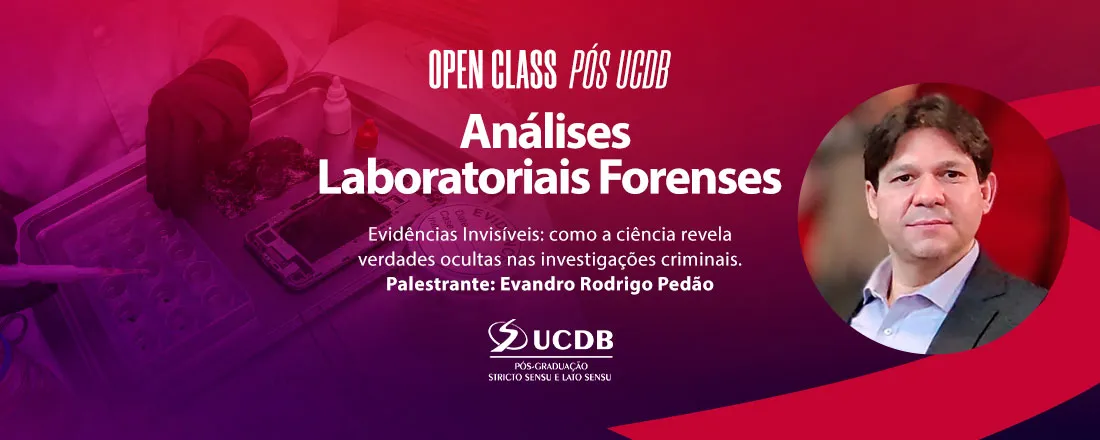 OPEN CLASS PÓS UCDB

Análises Laboratoriais Forenses

Evidências Invisíveis: como a ciência revela verdades ocultas nas investigações criminais.
Palestrante: Evandro Rodrigo Pedão

UCDB
PÓS-GRADUAÇÃO
STRICTO SENSU E LATO SENSU